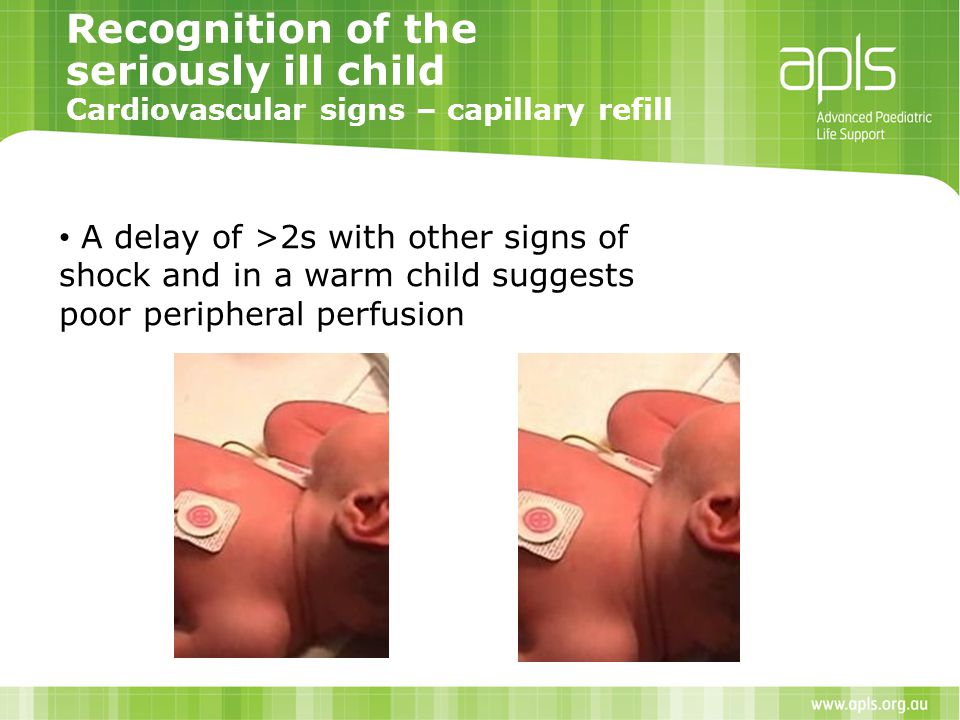 Recognition of the seriously ill child
Cardiovascular signs – capillary refill

apls
Advanced Paediatric Life Support

• A delay of >2s with other signs of shock and in a warm child suggests poor peripheral perfusion

www.apls.org.au